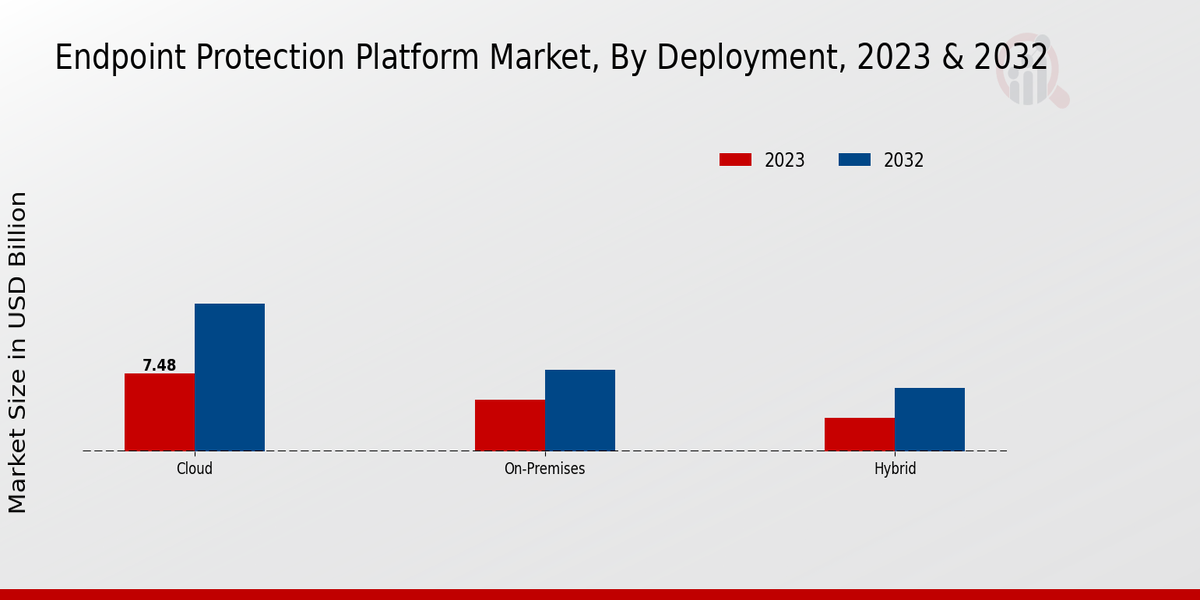 Endpoint Protection Platform Market, By Deployment, 2023 & 2032

2023
2032

Market Size in USD Billion

7.48

Cloud
On-Premises
Hybrid